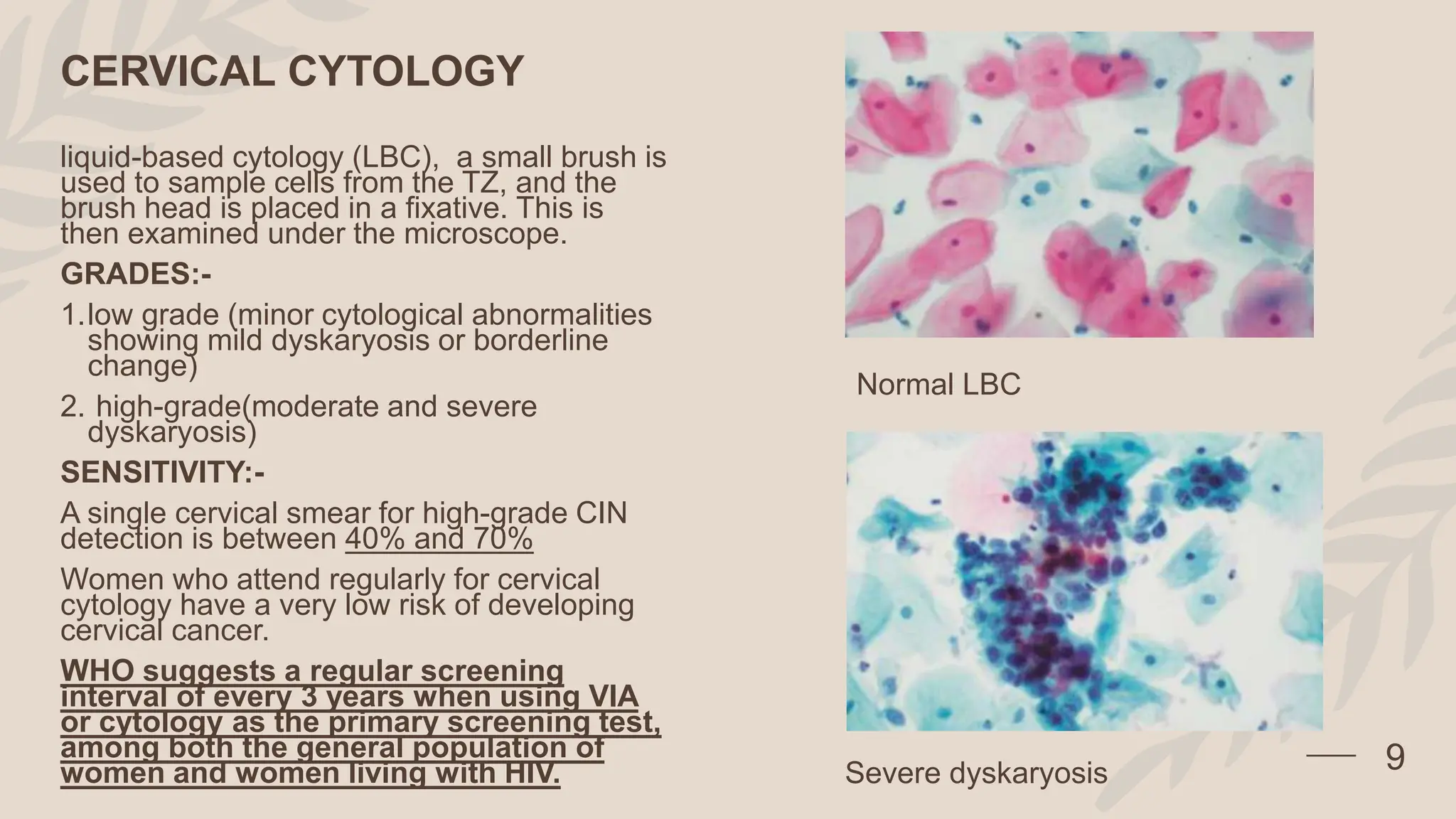 CERVICAL CYTOLOGY

liquid-based cytology (LBC), a small brush is used to sample cells from the TZ, and the brush head is placed in a fixative. This is then examined under the microscope.

GRADES:-

1. low grade (minor cytological abnormalities showing mild dyskaryosis or borderline change)

2. high-grade(moderate and severe dyskaryosis)

SENSITIVITY:-

A single cervical smear for high-grade CIN detection is between 40% and 70%

Women who attend regularly for cervical cytology have a very low risk of developing cervical cancer.

WHO suggests a regular screening interval of every 3 years when using VIA or cytology as the primary screening test, among both the general population of women and women living with HIV.

Normal LBC

Severe dyskaryosis

9